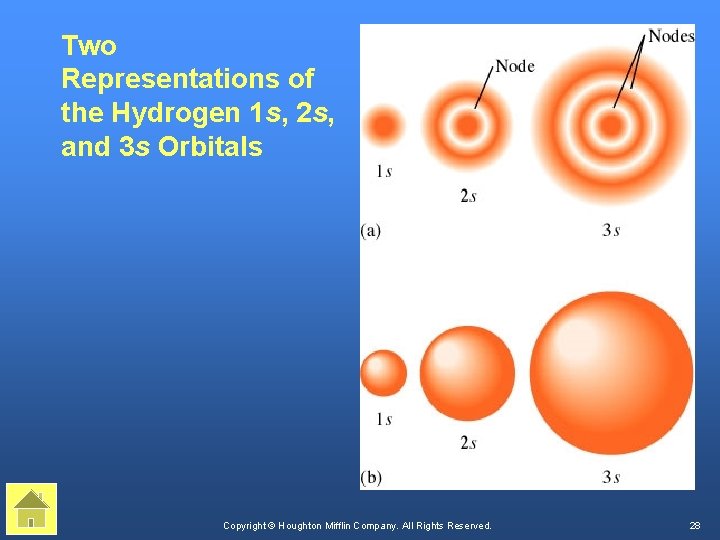 Two Representations of the Hydrogen 1s, 2s, and 3s Orbitals

Nodes

Node

1s

2s

(a)

3s

1s

2s

(b)

3s

Copyright © Houghton Mifflin Company. All Rights Reserved.

28